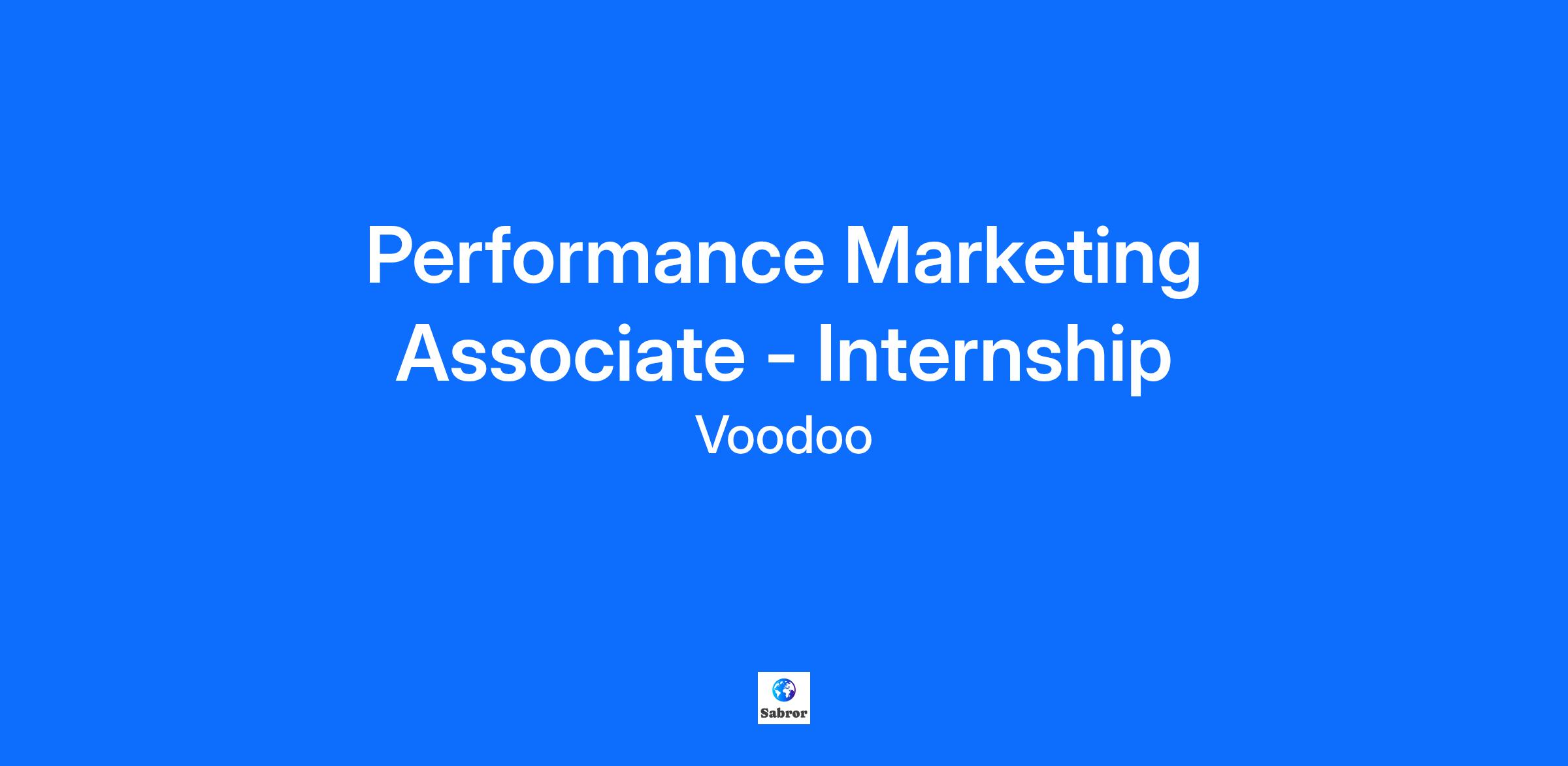 Performance Marketing Associate - Internship

Voodoo

Sabror